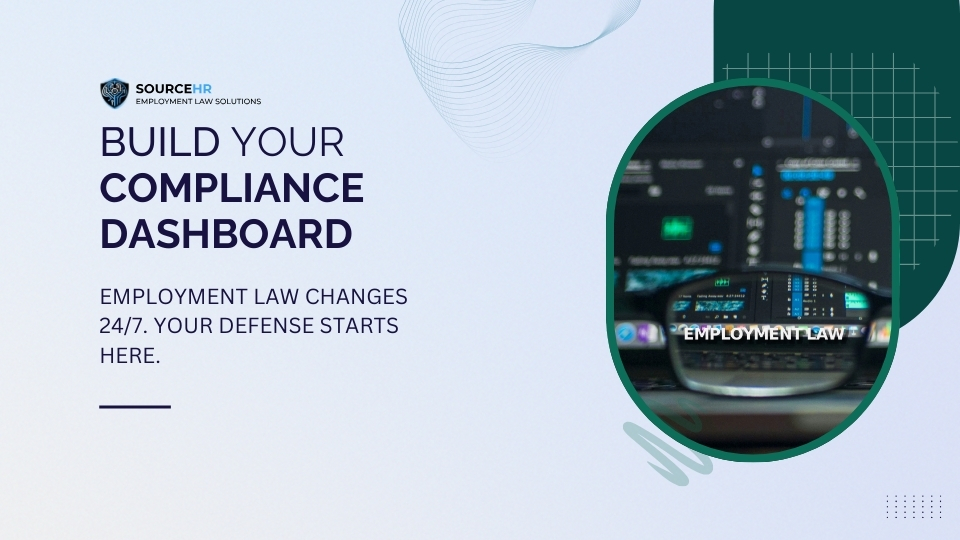 SOURCEHR
EMPLOYMENT LAW SOLUTIONS

BUILD YOUR COMPLIANCE DASHBOARD

EMPLOYMENT LAW CHANGES 24/7. YOUR DEFENSE STARTS HERE.

EMPLOYMENT LAW